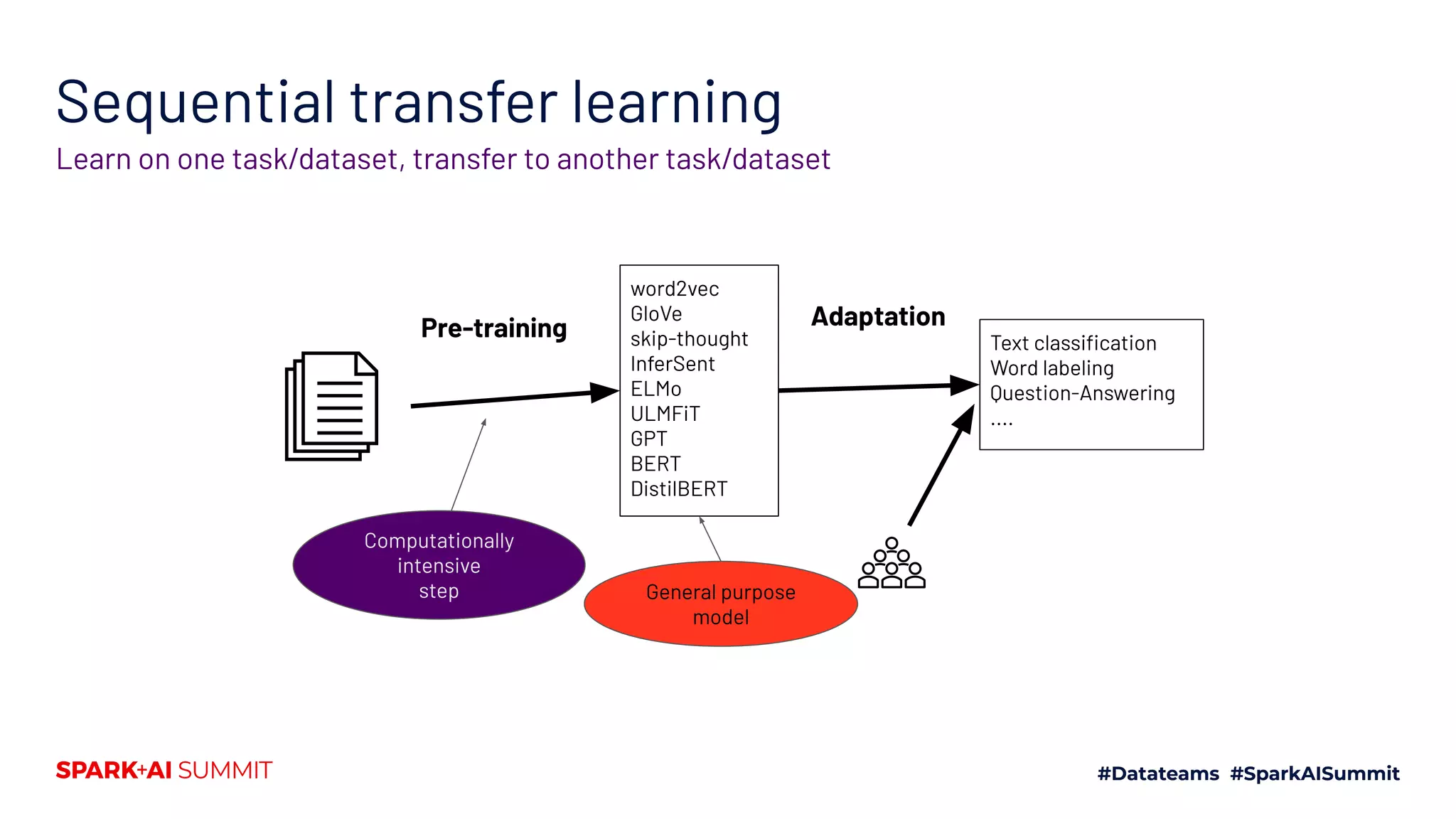 Sequential transfer learning

Learn on one task/dataset, transfer to another task/dataset

Pre-training

word2vec
GloVe
skip-thought
InferSent
ELMo
ULMFiT
GPT
BERT
DistilBERT

Adaptation

Text classification
Word labeling
Question-Answering
....

Computationally intensive step

General purpose model

SPARK+AI SUMMIT

#Datateams #SparkAISummit